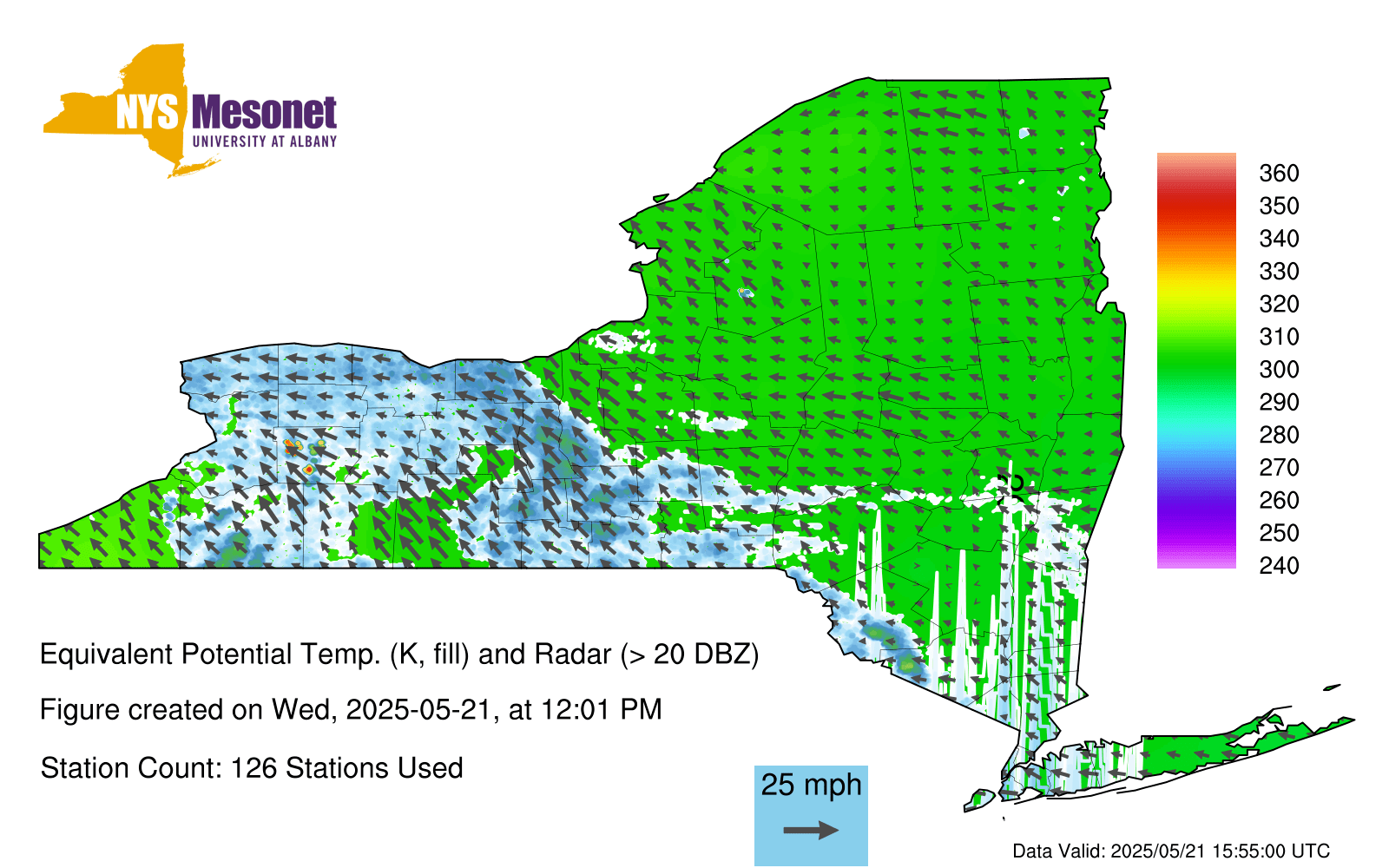 NYS Mesonet
UNIVERSITY AT ALBANY

360
350
340
330
320
310
300
290
280
270
260
250
240

Equivalent Potential Temp. (K, fill) and Radar (> 20 DBZ)

Figure created on Wed, 2025-05-21, at 12:01 PM

Station Count: 126 Stations Used

25 mph

Data Valid: 2025/05/21 15:55:00 UTC